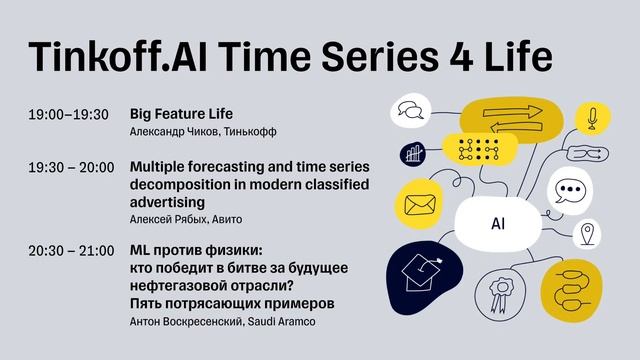 Tinkoff.AI Time Series 4 Life

19:00–19:30 Big Feature Life
Александр Чиков, Тинькофф

19:30 – 20:00 Multiple forecasting and time series decomposition in modern classified advertising
Алексей Рябых, Авито

20:30 – 21:00 ML против физики: кто победит в битве за будущее нефтегазовой отрасли? Пять потрясающих примеров
Антон Воскресенский, Saudi Aramco

AI